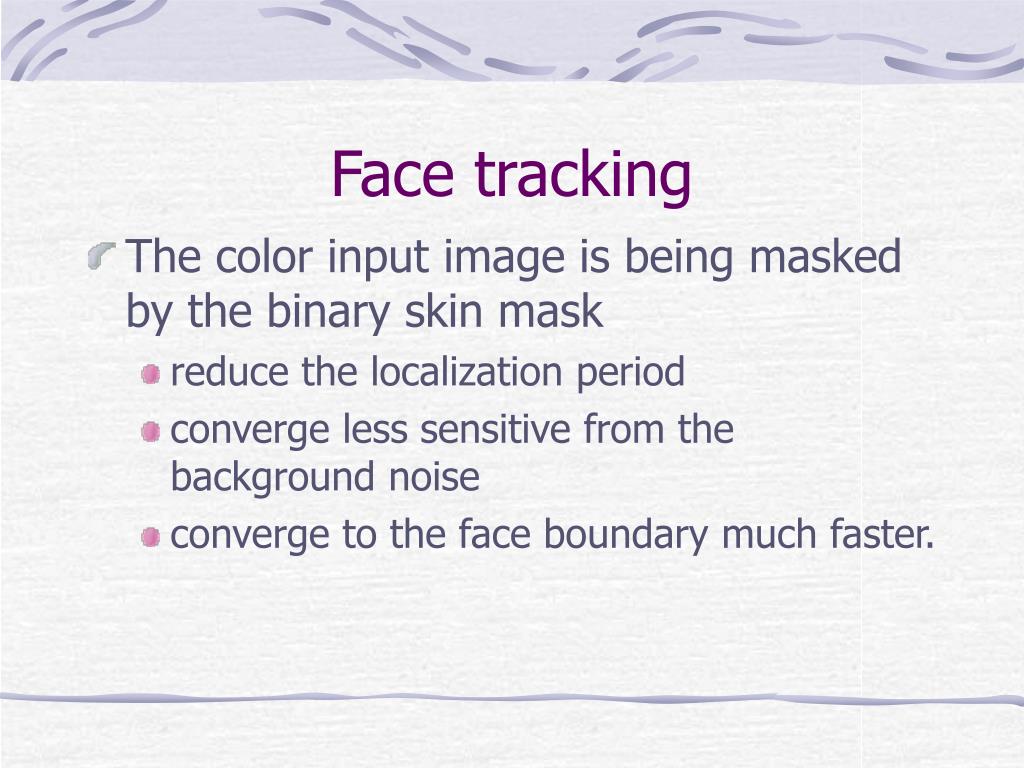 Face tracking

The color input image is being masked by the binary skin mask

reduce the localization period

converge less sensitive from the background noise

converge to the face boundary much faster.